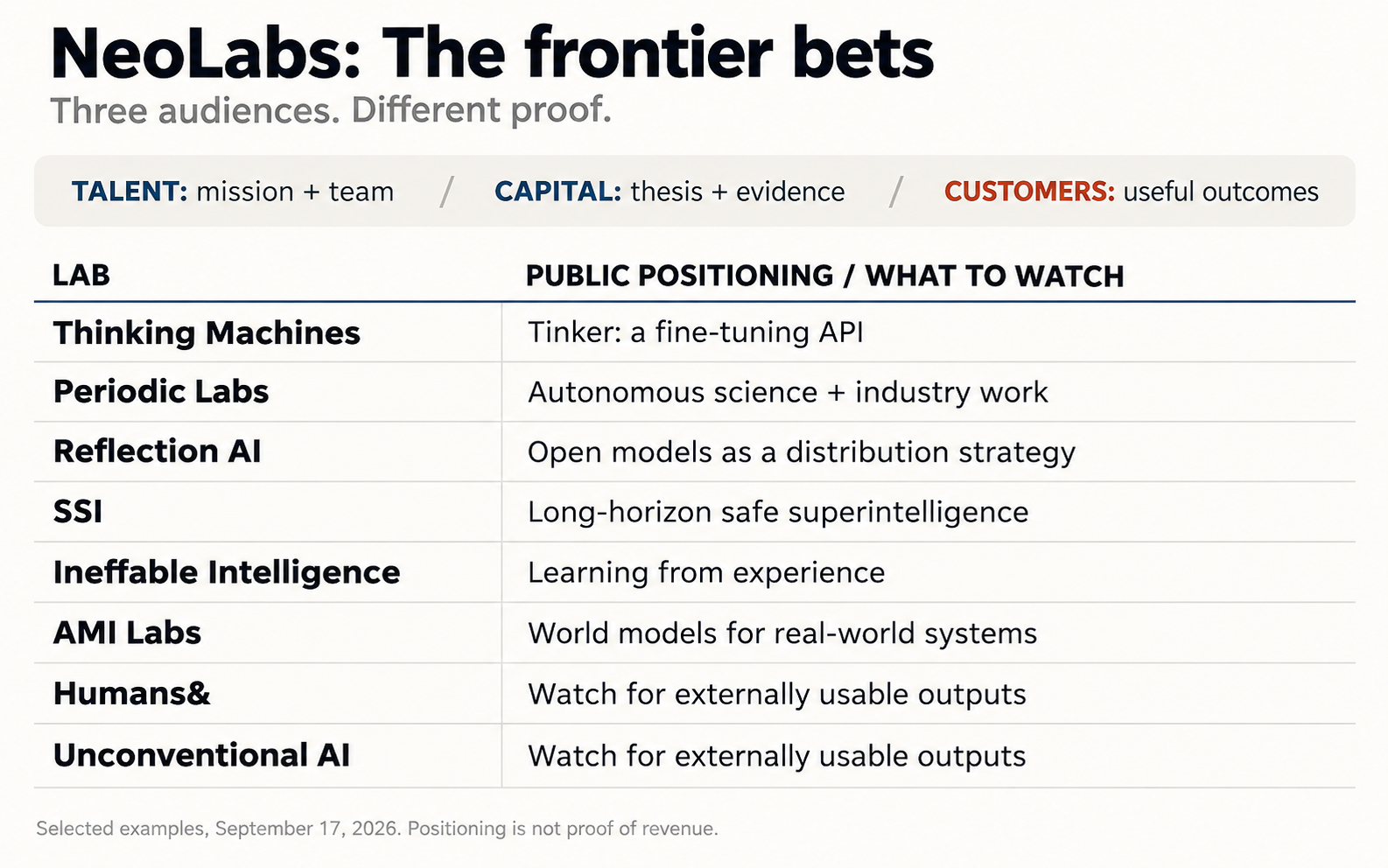 NeoLabs: The frontier bets
Three audiences. Different proof.

TALENT: mission + team / CAPITAL: thesis + evidence / CUSTOMERS: useful outcomes

| LAB | PUBLIC POSITIONING / WHAT TO WATCH |
|---|---|
| Thinking Machines | Tinker: a fine-tuning API |
| Periodic Labs | Autonomous science + industry work |
| Reflection AI | Open models as a distribution strategy |
| SSI | Long-horizon safe superintelligence |
| Ineffable Intelligence | Learning from experience |
| AMI Labs | World models for real-world systems |
| Humans& | Watch for externally usable outputs |
| Unconventional AI | Watch for externally usable outputs |

Selected examples, September 17, 2026. Positioning is not proof of revenue.